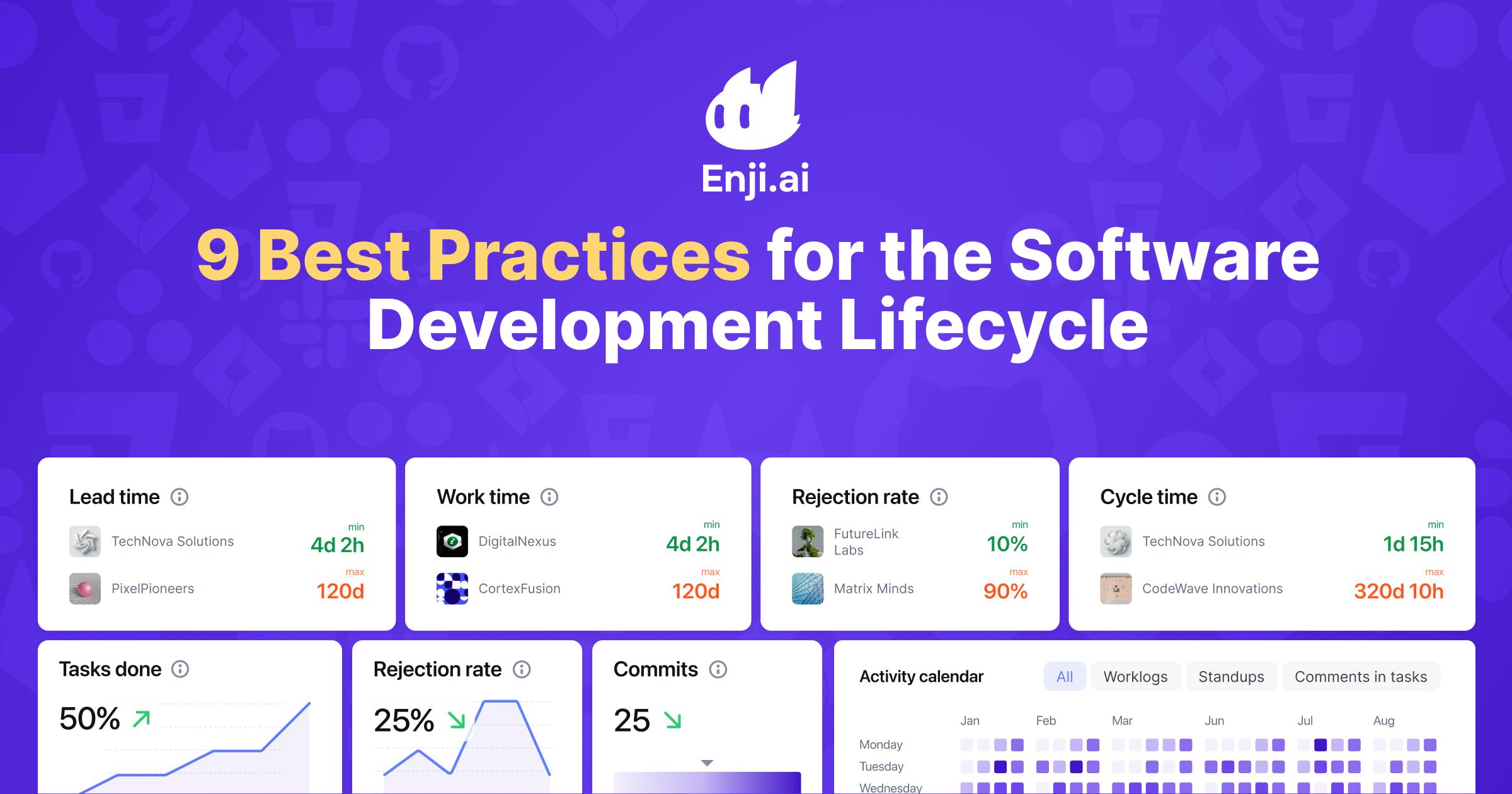 Enji.ai

9 Best Practices for the Software Development Lifecycle

Lead time

TechNova Solutions min 4d 2h

PixelPioneers max 120d

Work time

DigitalNexus min 4d 2h

CortexFusion max 120d

Rejection rate

FutureLink Labs min 10%

Matrix Minds max 90%

Cycle time

TechNova Solutions min 1d 15h

CodeWave Innovations max 320d 10h

Tasks done

50%

Rejection rate

25%

Commits

25

Activity calendar

All Worklogs Standups Comments in tasks

Jan Feb Mar Jun Jul Aug

Monday

Tuesday

Wednesday